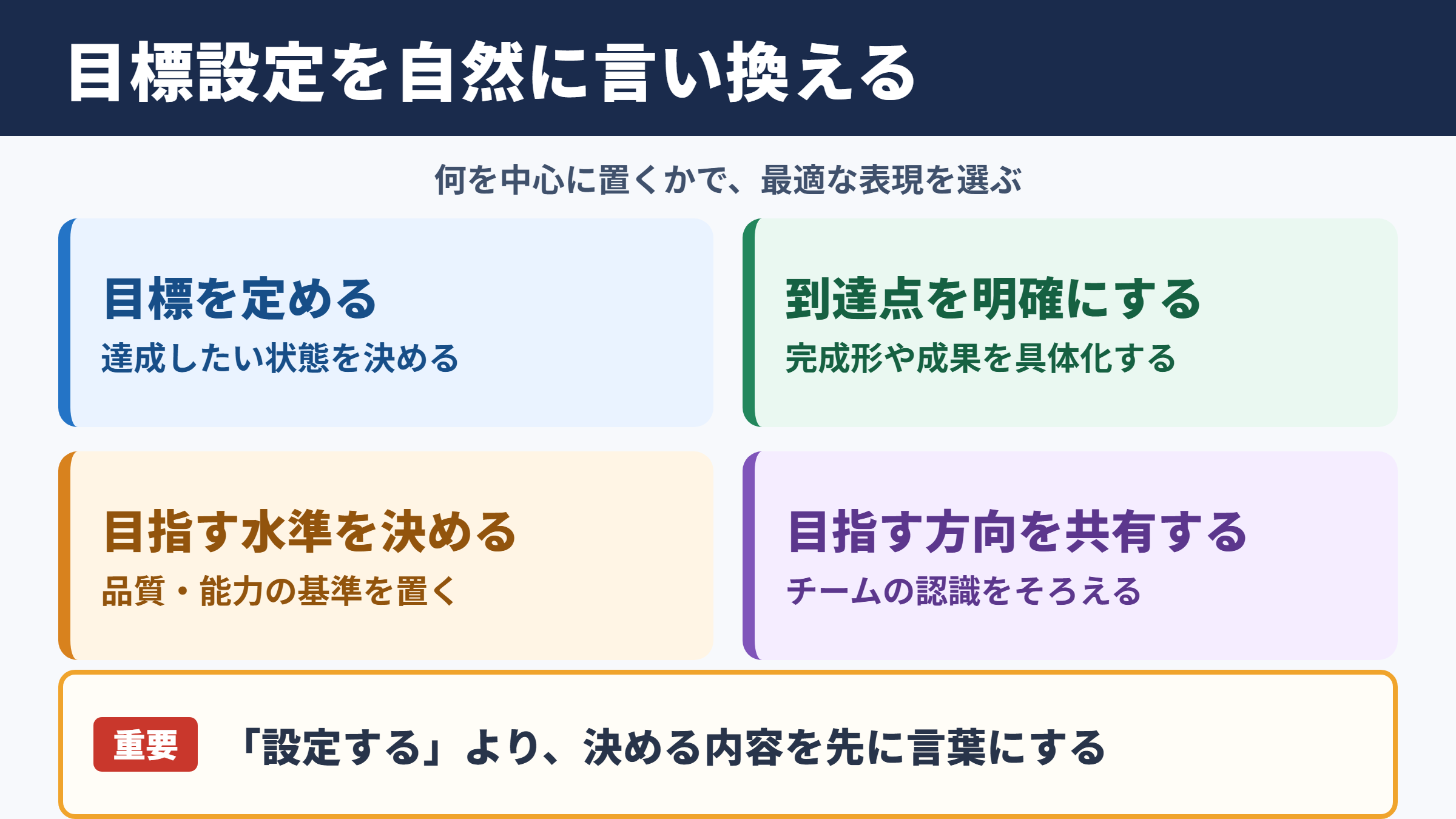 目標設定を自然に言い換える

何を中心に置くかで、最適な表現を選ぶ

目標を定める
達成したい状態を決める

到達点を明確にする
完成形や成果を具体化する

目指す水準を決める
品質・能力の基準を置く

目指す方向を共有する
チームの認識をそろえる

重要 「設定する」より、決める内容を先に言葉にする